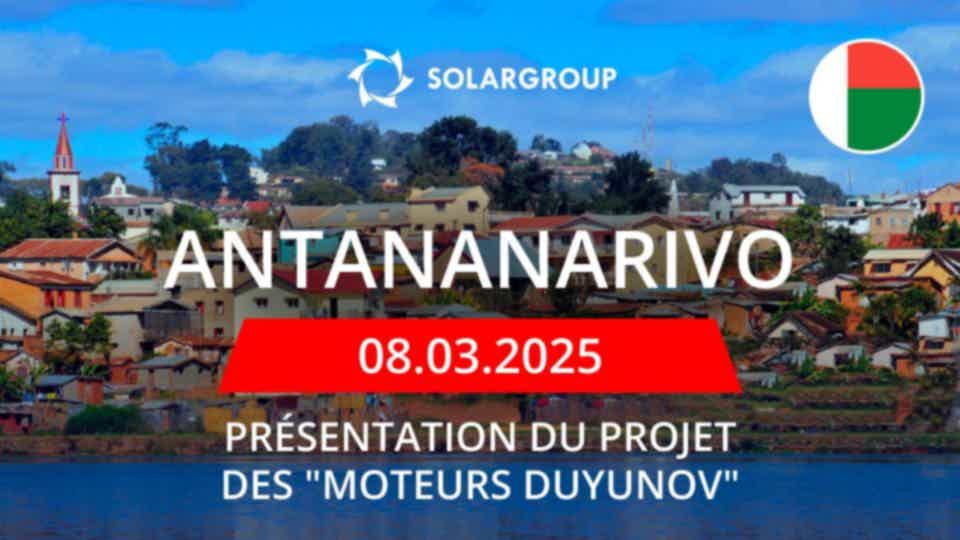 SOLARGROUP

ANTANANARIVO

08.03.2025

PRÉSENTATION DU PROJET DES "MOTEURS DUYUNOV"